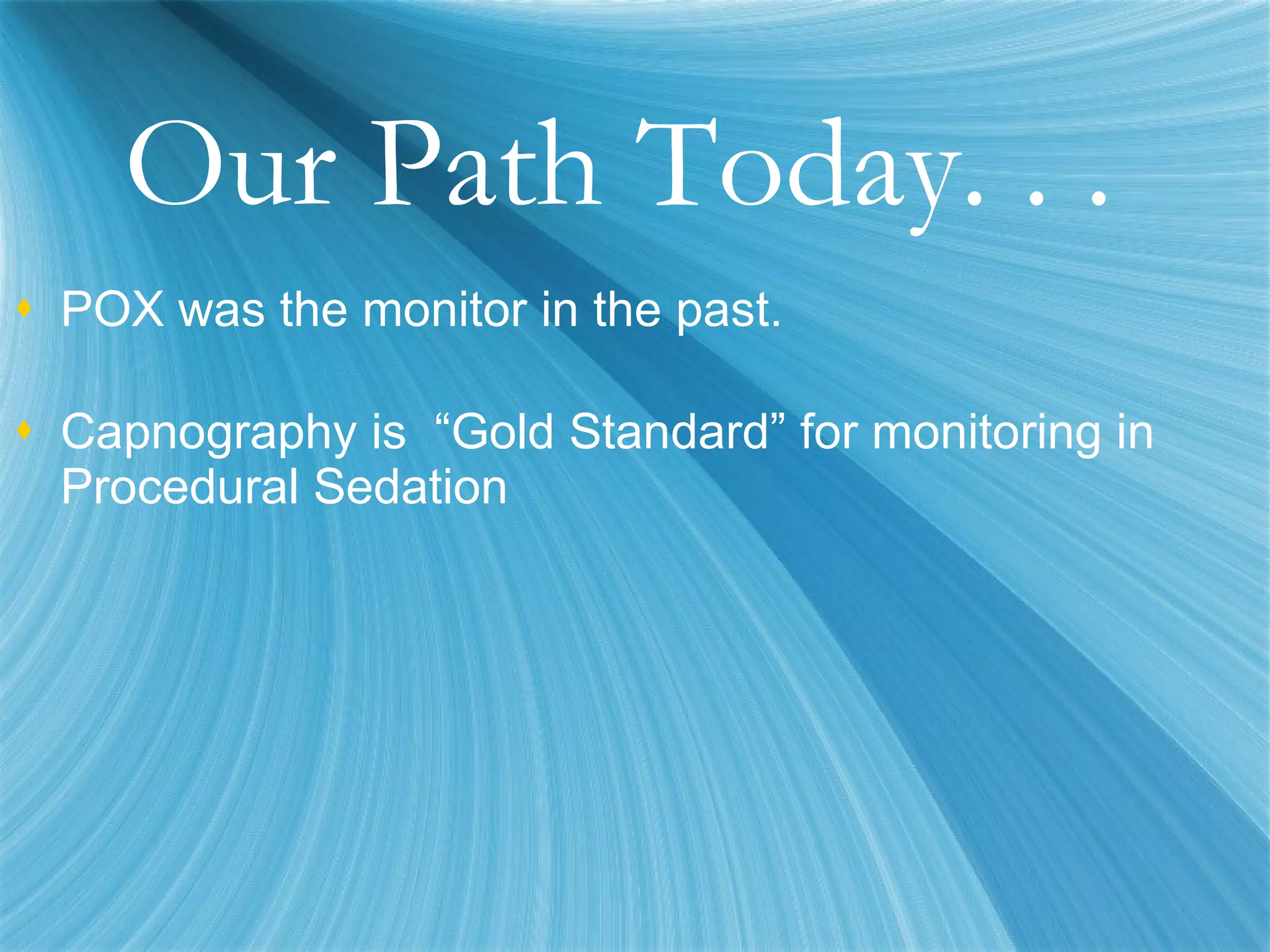 Our Path Today. . .

♦ POX was the monitor in the past.

♦ Capnography is “Gold Standard” for monitoring in Procedural Sedation